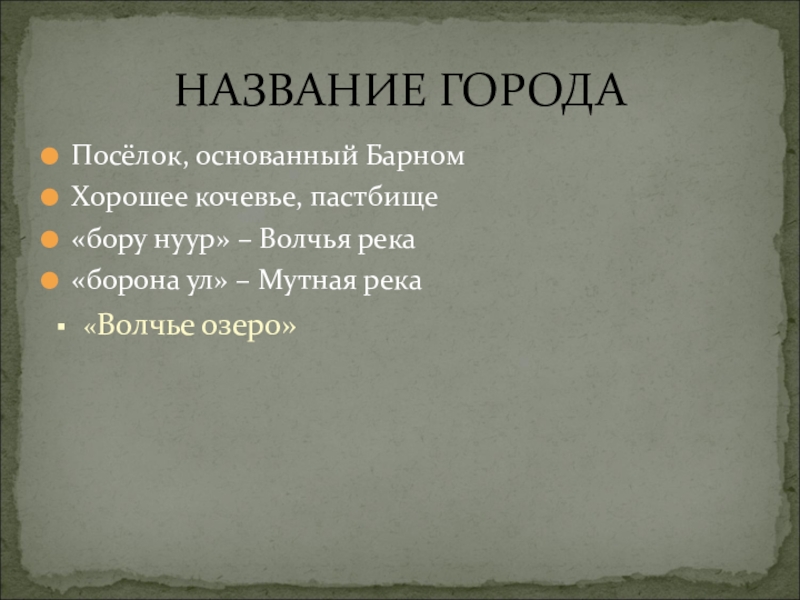 НАЗВАНИЕ ГОРОДА

Посёлок, основанный Барном

Хорошее кочевье, пастбище

«бору нуур» – Волчья река

«борона ул» – Мутная река

«Волчье озеро»